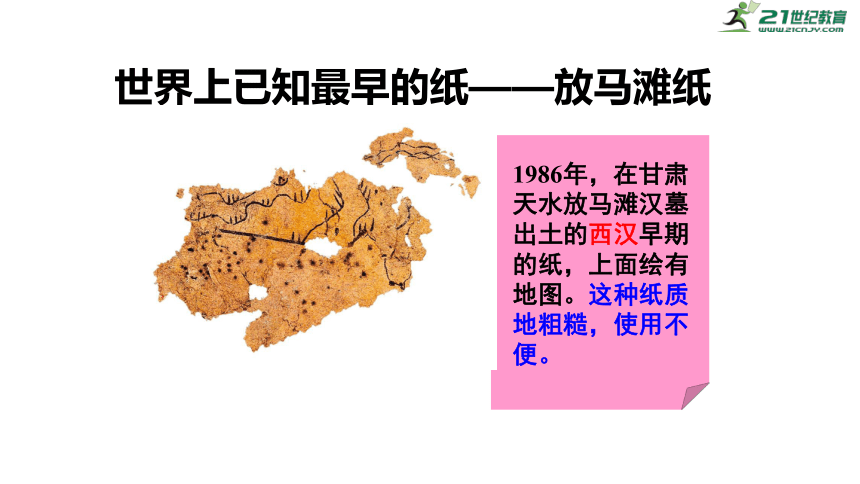 21世纪教育
www.21cnjy.com

世界上已知最早的纸——放马滩纸

1986年，在甘肃天水放马滩汉墓出土的西汉早期的纸，上面绘有地图。这种纸质地粗糙，使用不便。